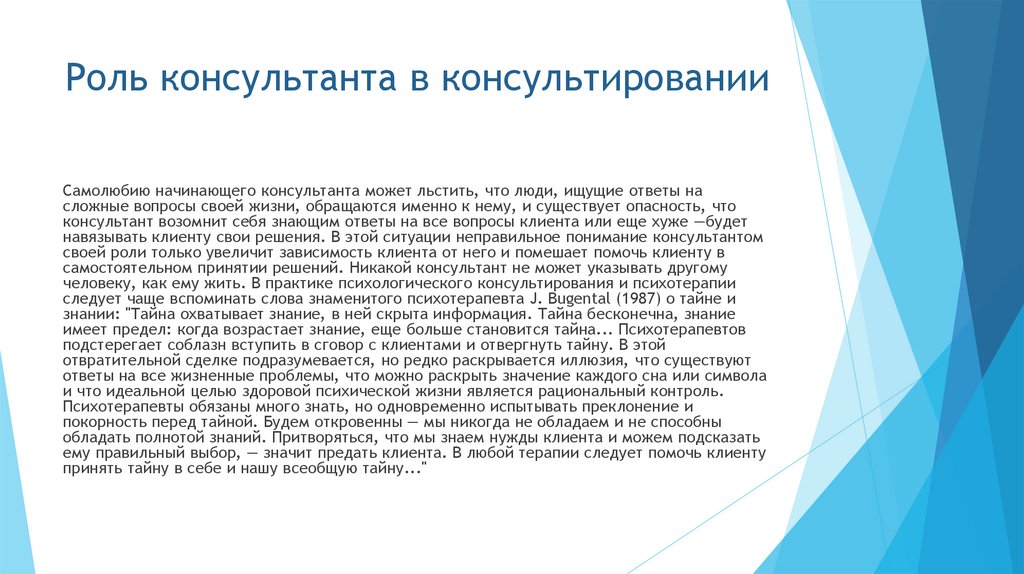 Роль консультанта в консультировании

Самолюбию начинающего консультанта может льстить, что люди, ищущие ответы на сложные вопросы своей жизни, обращаются именно к нему, и существует опасность, что консультант возомнит себя знающим ответы на все вопросы клиента или еще хуже —будет навязывать клиенту свои решения. В этой ситуации неправильное понимание консультантом своей роли только увеличит зависимость клиента от него и помешает помочь клиенту в самостоятельном принятии решений. Никакой консультант не может указывать другому человеку, как ему жить. В практике психологического консультирования и психотерапии следует чаще вспоминать слова знаменитого психотерапевта J. Bugental (1987) о тайне и знании: "Тайна охватывает знание, в ней скрыта информация. Тайна бесконечна, знание имеет предел: когда возрастает знание, еще больше становится тайна... Психотерапевтов подстерегает соблазн вступить в сговор с клиентами и отвергнуть тайну. В этой отвратительной сделке подразумевается, но редко раскрывается иллюзия, что существуют ответы на все жизненные проблемы, что можно раскрыть значение каждого сна или символа и что идеальной целью здоровой психической жизни является рациональный контроль. Психотерапевты обязаны много знать, но одновременно испытывать преклонение и покорность перед тайной. Будем откровенны — мы никогда не обладаем и не способны обладать полнотой знаний. Притворяться, что мы знаем нужды клиента и можем подсказать ему правильный выбор, — значит предать клиента. В любой терапии следует помочь клиенту принять тайну в себе и нашу всеобщую тайну..."